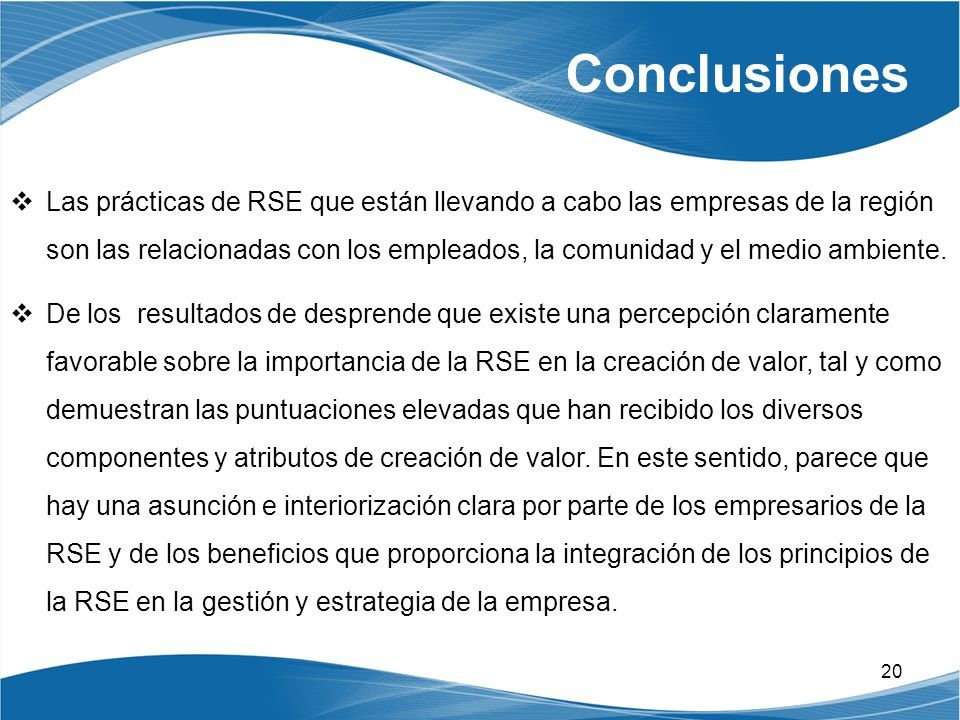 Conclusiones

❖ Las prácticas de RSE que están llevando a cabo las empresas de la región son las relacionadas con los empleados, la comunidad y el medio ambiente.

❖ De los resultados de desprende que existe una percepción claramente favorable sobre la importancia de la RSE en la creación de valor, tal y como demuestran las puntuaciones elevadas que han recibido los diversos componentes y atributos de creación de valor. En este sentido, parece que hay una asunción e interiorización clara por parte de los empresarios de la RSE y de los beneficios que proporciona la integración de los principios de la RSE en la gestión y estrategia de la empresa.

20